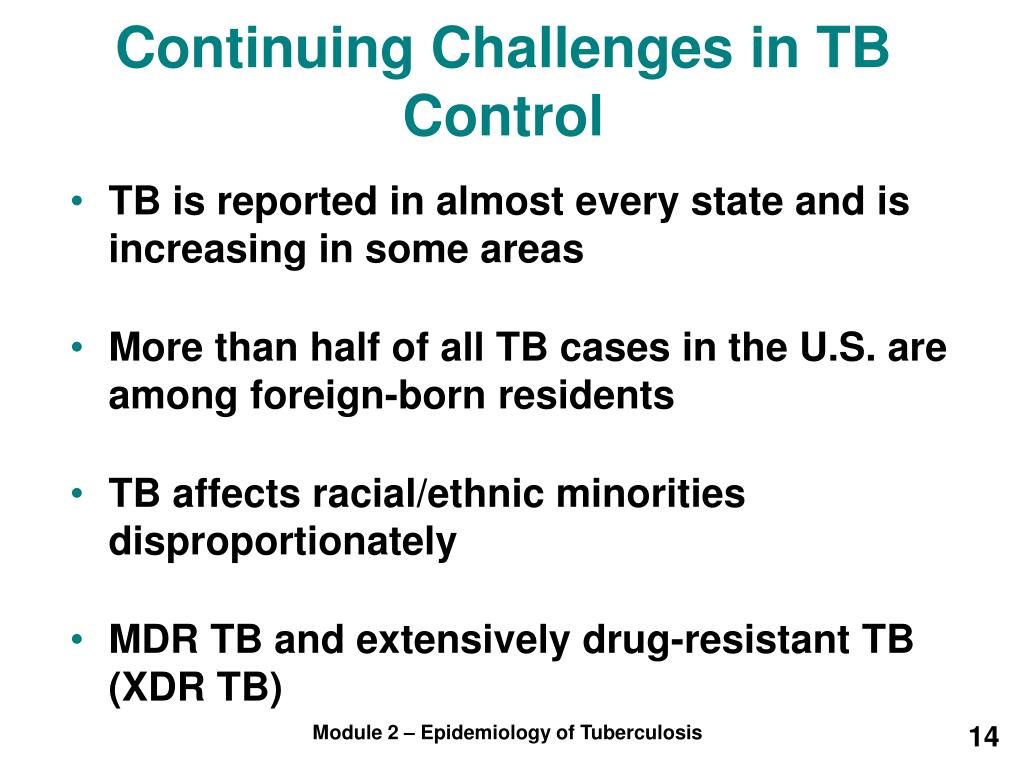 Continuing Challenges in TB Control

• TB is reported in almost every state and is increasing in some areas

• More than half of all TB cases in the U.S. are among foreign-born residents

• TB affects racial/ethnic minorities disproportionately

• MDR TB and extensively drug-resistant TB (XDR TB)

Module 2 – Epidemiology of Tuberculosis

14